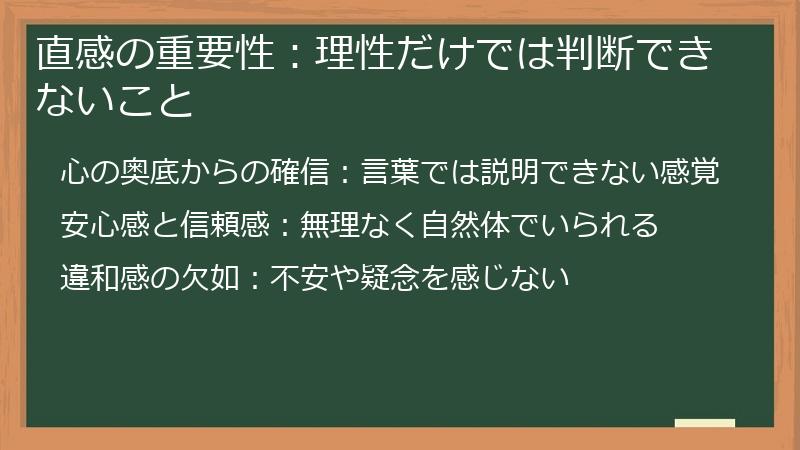 直感の重要性：理性だけでは判断できないこと

心の奥底からの確信：言葉では説明できない感覚

安心感と信頼感：無理なく自然体でいられる

違和感の欠如：不安や疑念を感じない